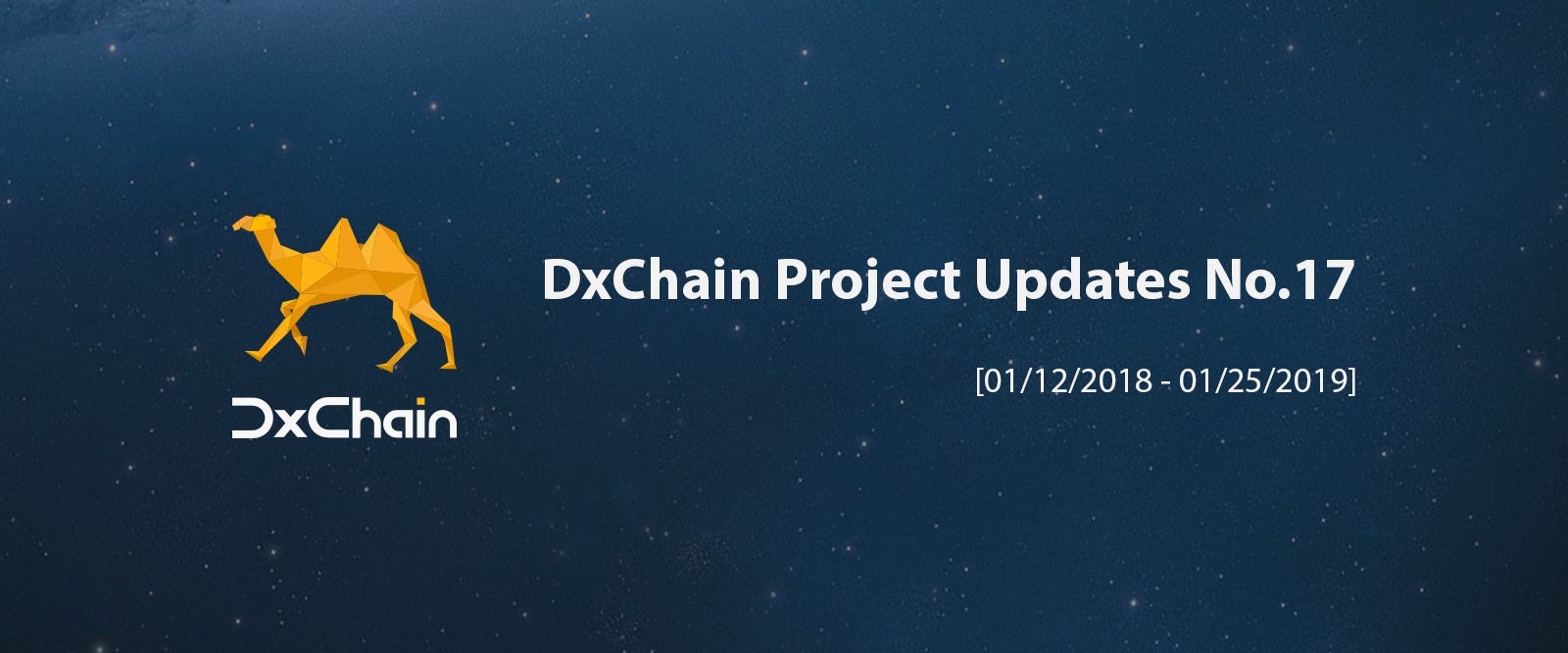 DxChain

DxChain Project Updates No.17

[01/12/2018 - 01/25/2019]